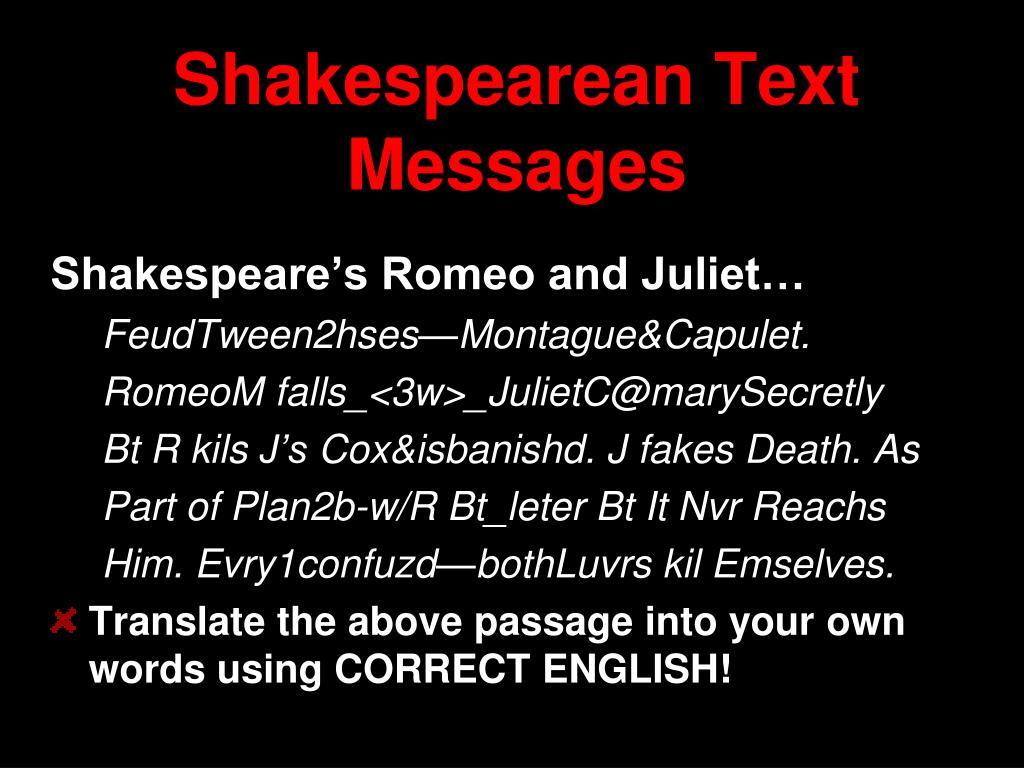 Shakespearean Text Messages

Shakespeare's Romeo and Juliet…

FeudTween2hses—Montague&Capulet. RomeoM falls_<3w>_JulietC@marySecretly Bt R kils J's Cox&isbanishd. J fakes Death. As Part of Plan2b-w/R Bt_leter Bt It Nvr Reachs Him. Evry1confuzd—bothLuvrs kil Emselves.

Translate the above passage into your own words using CORRECT ENGLISH!